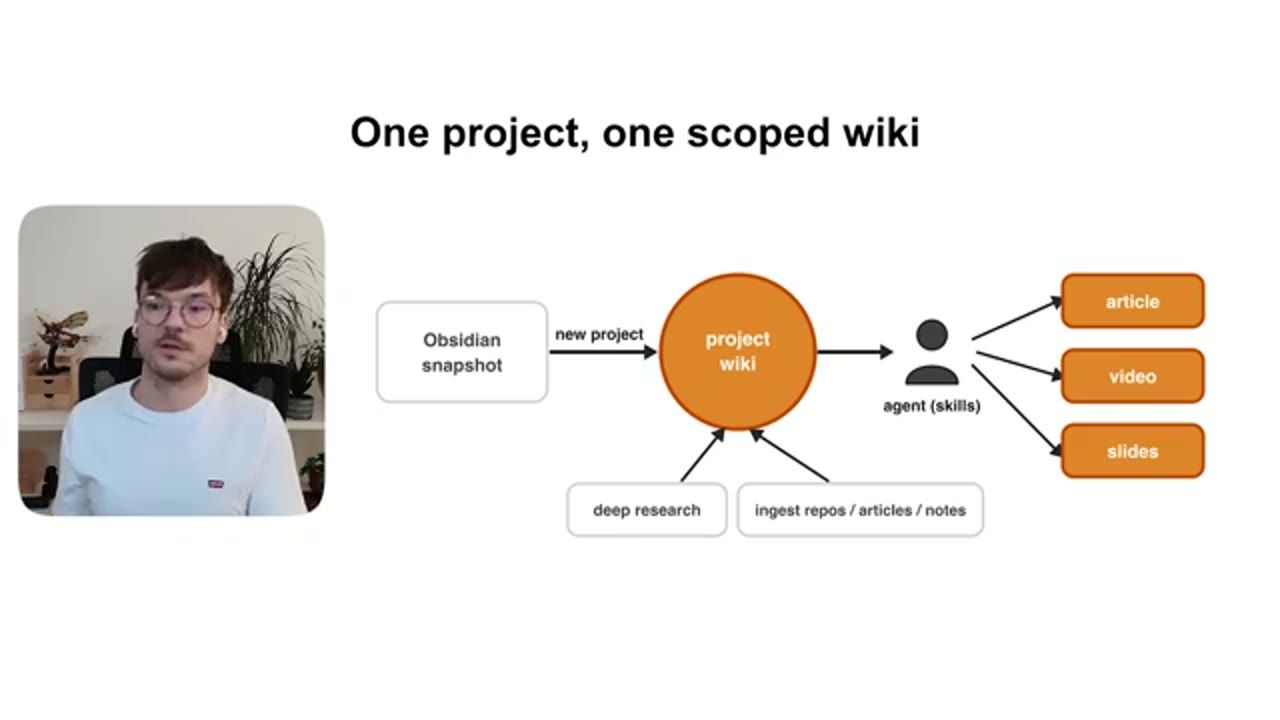 One project, one scoped wiki

Obsidian snapshot

new project

project wiki

agent (skills)

article

video

slides

deep research

ingest repos / articles / notes